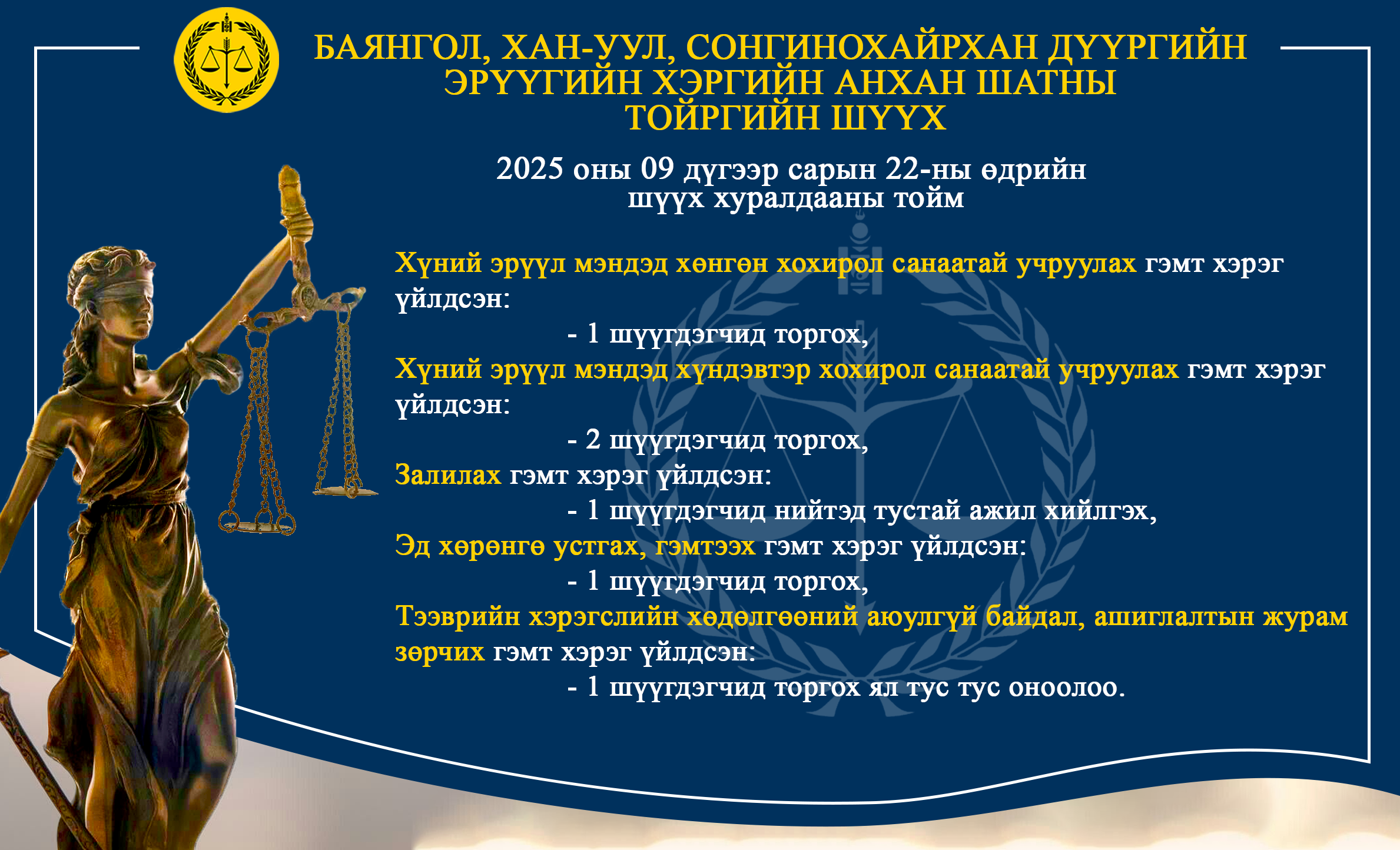 БАЯНГОЛ, ХАН-УУЛ, СОНГИНОХАЙРХАН ДҮҮРГИЙН ЭРҮҮГИЙН ХЭРГИЙН АНХАН ШАТНЫ ТОЙРГИЙН ШҮҮХ

2025 оны 09 дүгээр сарын 22-ны өдрийн шүүх хуралдааны тойм

Хүний эрүүл мэндэд хөнгөн хохирол санаатай учруулах гэмт хэрэг үйлдсэн:

- 1 шүүгдэгчид торгох,

Хүний эрүүл мэндэд хүндэвтэр хохирол санаатай учруулах гэмт хэрэг үйлдсэн:

- 2 шүүгдэгчид торгох,

Залилах гэмт хэрэг үйлдсэн:

- 1 шүүгдэгчид нийтэд тустай ажил хийлгэх,

Эд хөрөнгө устгах, гэмтээх гэмт хэрэг үйлдсэн:

- 1 шүүгдэгчид торгох,

Тээврийн хэрэгслийн хөдөлгөөний аюулгүй байдал, ашиглалтын журам зөрчих гэмт хэрэг үйлдсэн:

- 1 шүүгдэгчид торгох ял тус тус оноолоо.